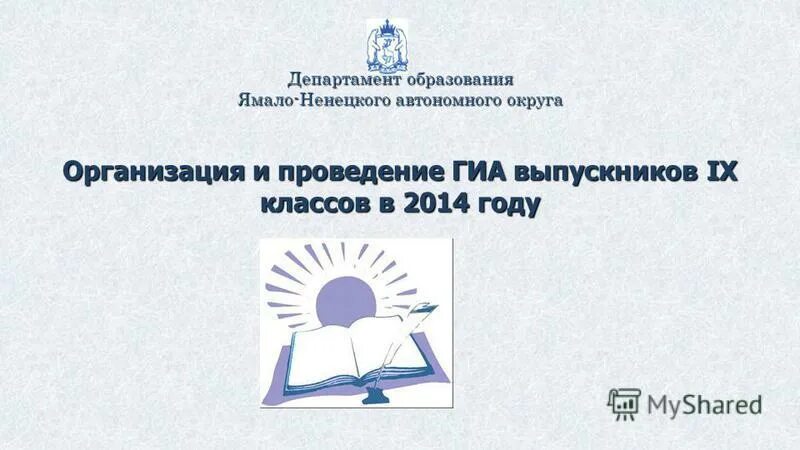 Департамент образования
Ямало-Ненецкого автономного округа

Организация и проведение ГИА выпускников IX классов в 2014 году

MyShared